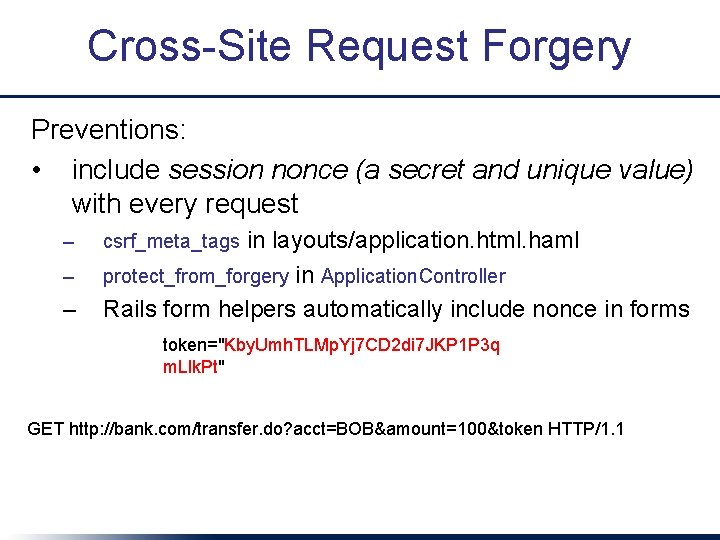 Cross-Site Request Forgery

Preventions:

• include session nonce (a secret and unique value) with every request

– csrf_meta_tags in layouts/application.html.haml

– protect_from_forgery in ApplicationController

– Rails form helpers automatically include nonce in forms

token="KbyUmhTLMpYj7CD2di7JKP1P3q mLlkPt"

GET http://bank.com/transfer.do?acct=BOB&amount=100&token HTTP/1.1